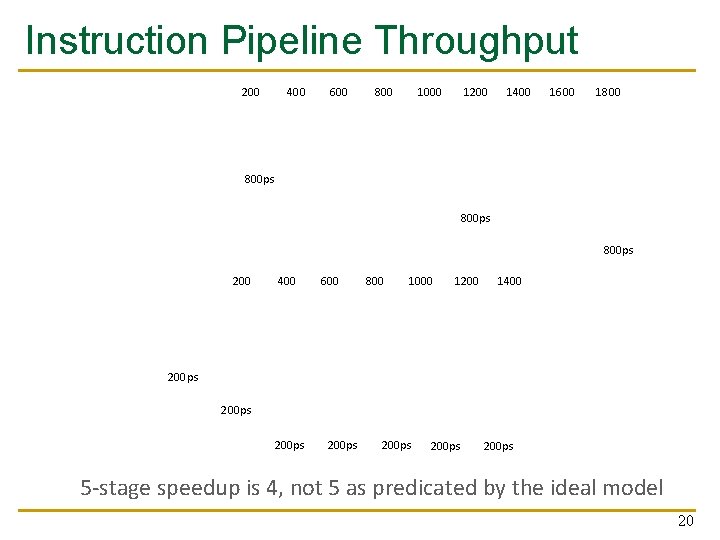 Instruction Pipeline Throughput

200 400 600 800 1000 1200 1400 1600 1800

800ps

800ps

800ps

200 400 600 800 1000 1200 1400

200ps

200ps

200ps 200ps 200ps 200ps 200ps

5-stage speedup is 4, not 5 as predicated by the ideal model

20